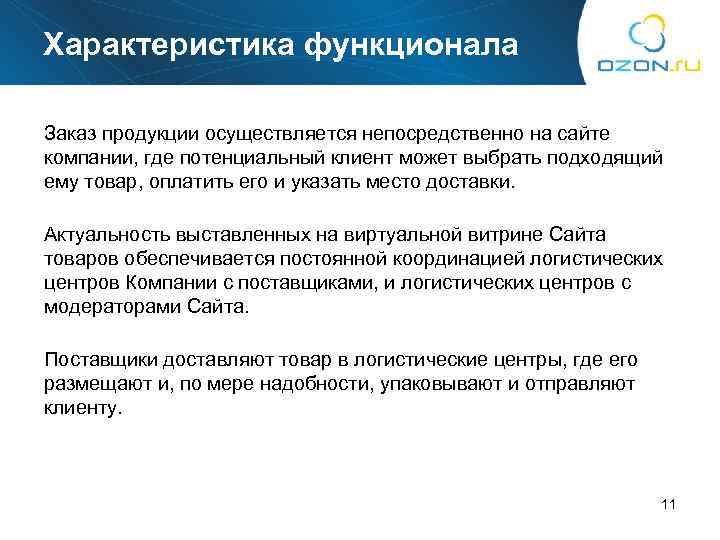 Характеристика функционала

OZON.ru

Заказ продукции осуществляется непосредственно на сайте компании, где потенциальный клиент может выбрать подходящий ему товар, оплатить его и указать место доставки.

Актуальность выставленных на виртуальной витрине Сайта товаров обеспечивается постоянной координацией логистических центров Компании с поставщиками, и логистических центров с модераторами Сайта.

Поставщики доставляют товар в логистические центры, где его размещают и, по мере надобности, упаковывают и отправляют клиенту.

11